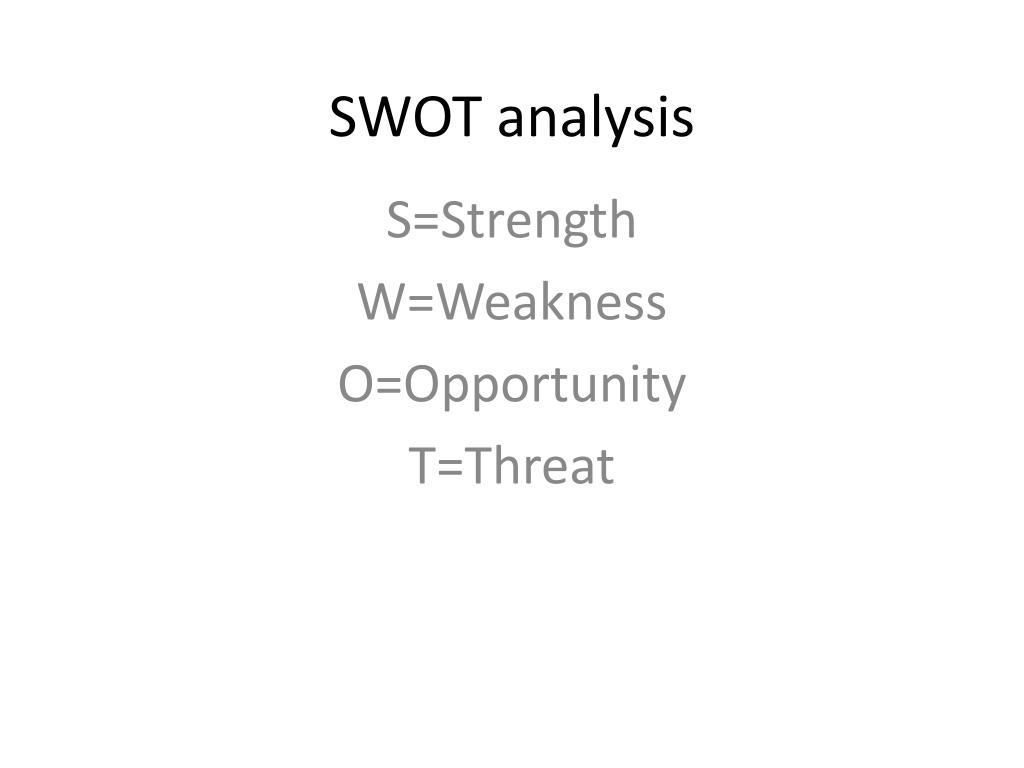 SWOT analysis

S=Strength
W=Weakness
O=Opportunity
T=Threat